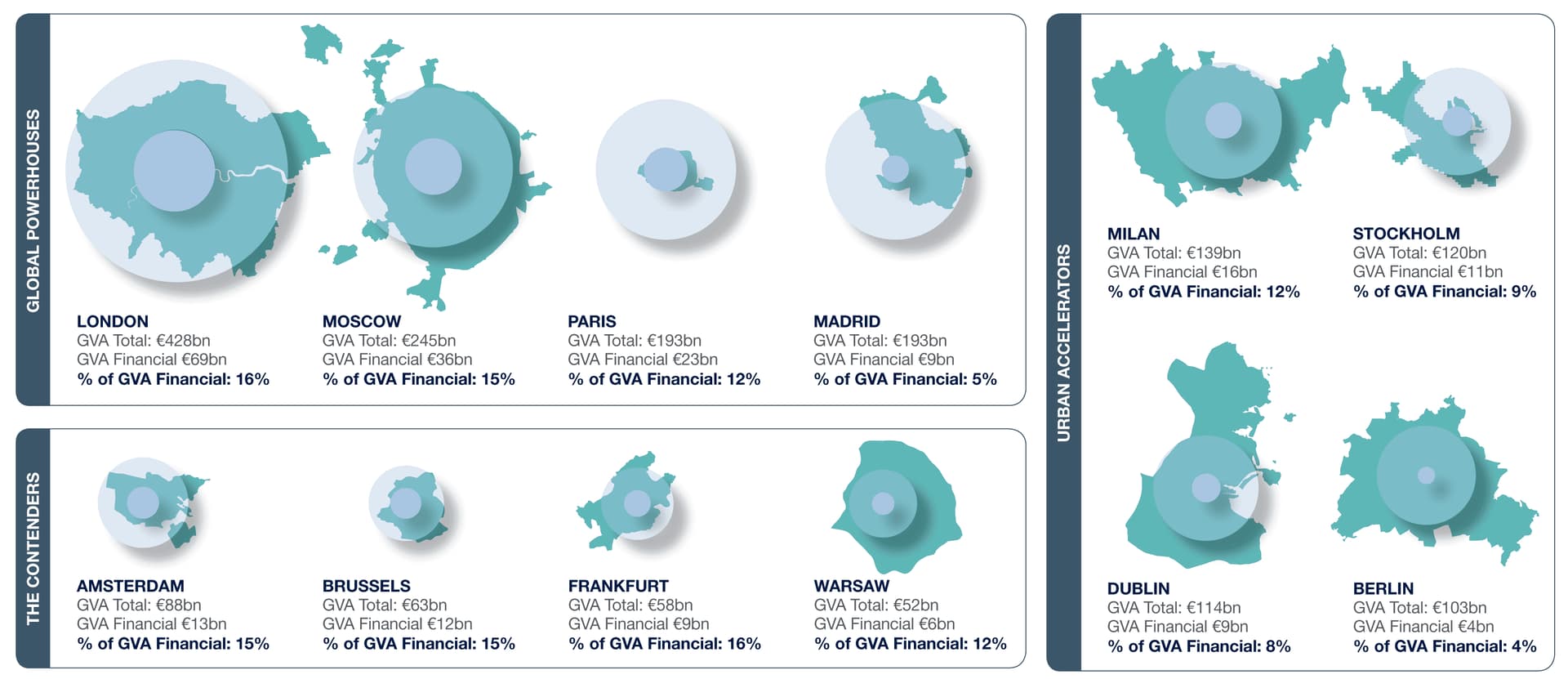 GLOBAL POWERHOUSES

LONDON
GVA Total: €428bn
GVA Financial €69bn
% of GVA Financial: 16%

MOSCOW
GVA Total: €245bn
GVA Financial €36bn
% of GVA Financial: 15%

PARIS
GVA Total: €193bn
GVA Financial €23bn
% of GVA Financial: 12%

MADRID
GVA Total: €193bn
GVA Financial €9bn
% of GVA Financial: 5%

THE CONTENDERS

AMSTERDAM
GVA Total: €88bn
GVA Financial €13bn
% of GVA Financial: 15%

BRUSSELS
GVA Total: €63bn
GVA Financial €12bn
% of GVA Financial: 15%

FRANKFURT
GVA Total: €58bn
GVA Financial €9bn
% of GVA Financial: 16%

WARSAW
GVA Total: €52bn
GVA Financial €6bn
% of GVA Financial: 12%

URBAN ACCELERATORS

MILAN
GVA Total: €139bn
GVA Financial €16bn
% of GVA Financial: 12%

STOCKHOLM
GVA Total: €120bn
GVA Financial €11bn
% of GVA Financial: 9%

DUBLIN
GVA Total: €114bn
GVA Financial €9bn
% of GVA Financial: 8%

BERLIN
GVA Total: €103bn
GVA Financial €4bn
% of GVA Financial: 4%